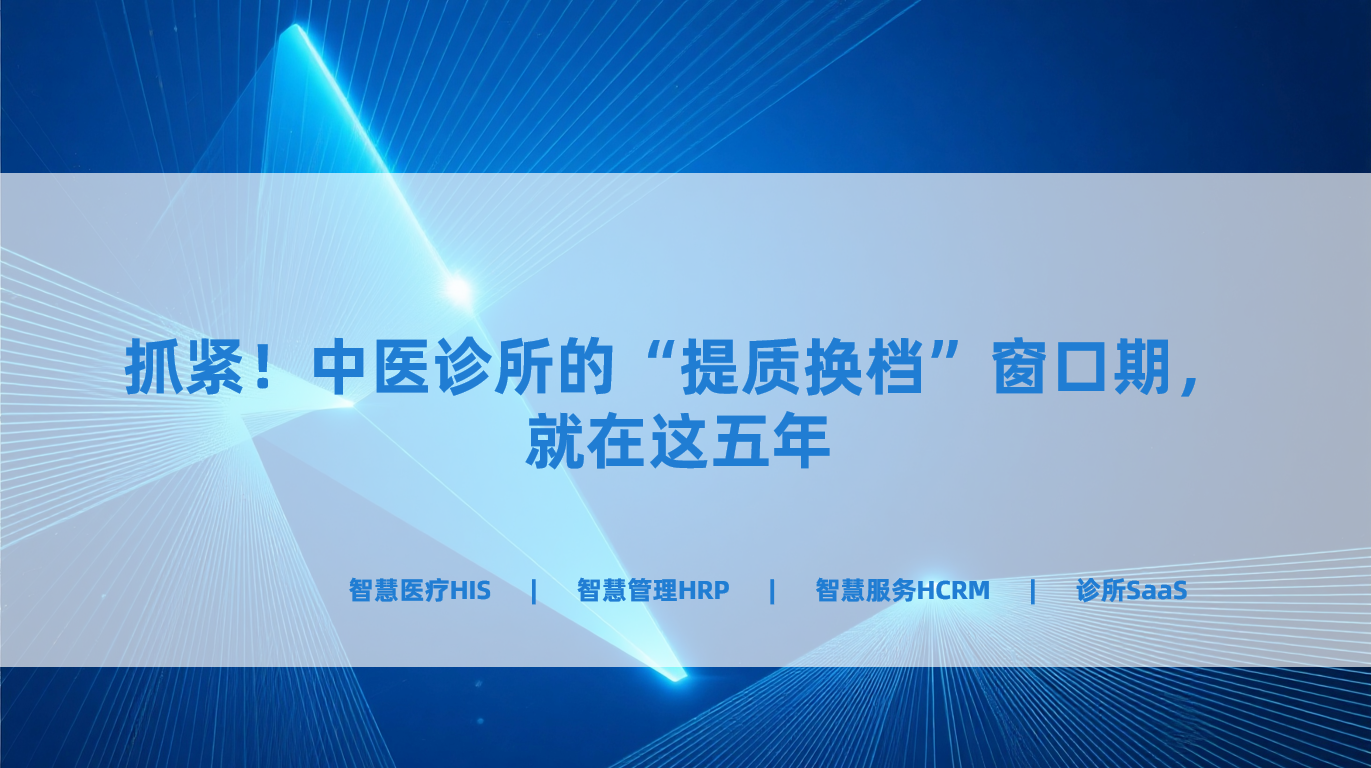 抓紧！中医诊所的“提质换档”窗口期，就在这五年

智慧医疗HIS | 智慧管理HRP | 智慧服务HCRM | 诊所SaaS